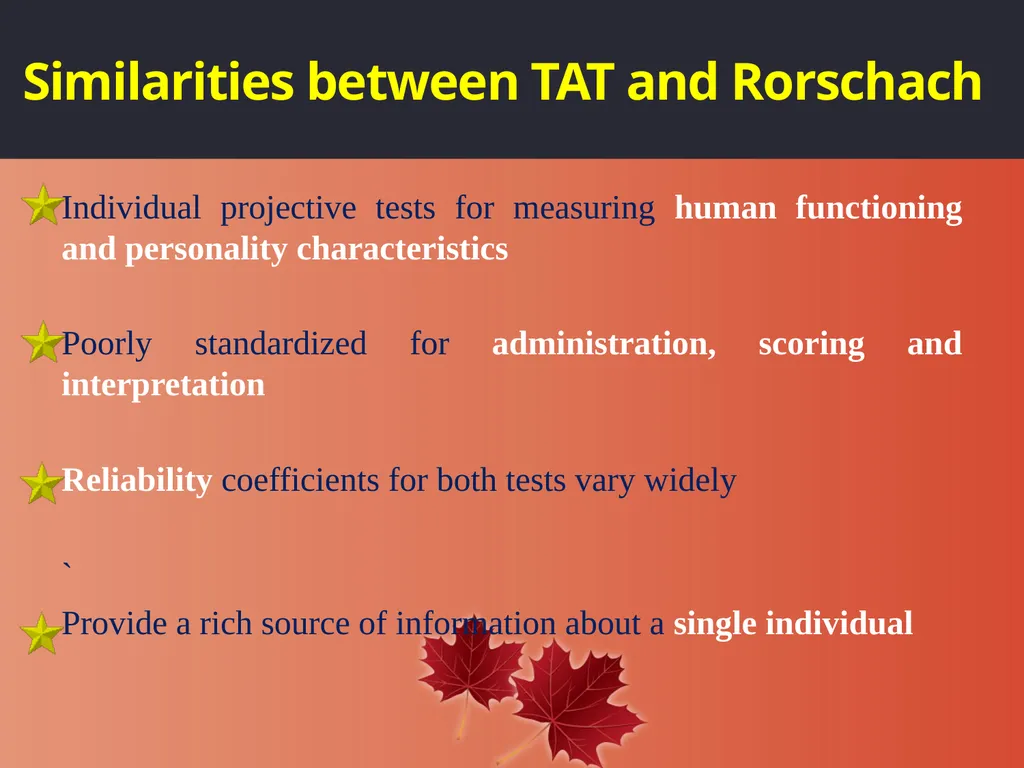 Similarities between TAT and Rorschach

Individual projective tests for measuring human functioning and personality characteristics

Poorly standardized for administration, scoring and interpretation

Reliability coefficients for both tests vary widely

`

Provide a rich source of information about a single individual